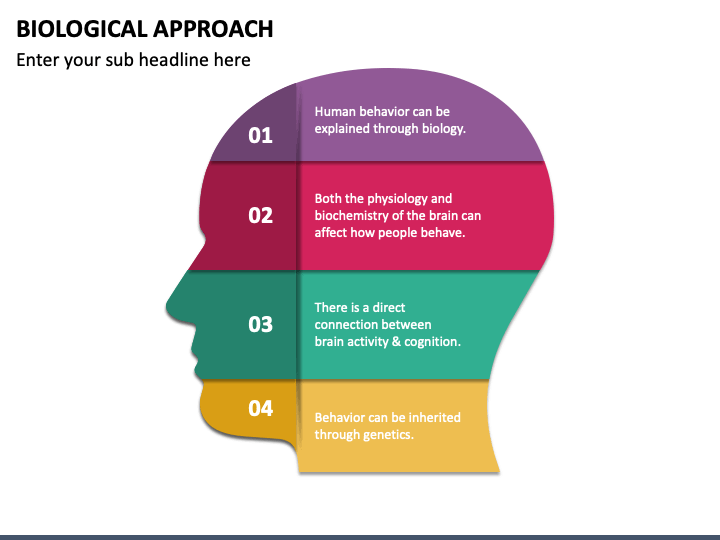 BIOLOGICAL APPROACH

Enter your sub headline here

01

Human behavior can be explained through biology.

02

Both the physiology and biochemistry of the brain can affect how people behave.

03

There is a direct connection between brain activity & cognition.

04

Behavior can be inherited through genetics.